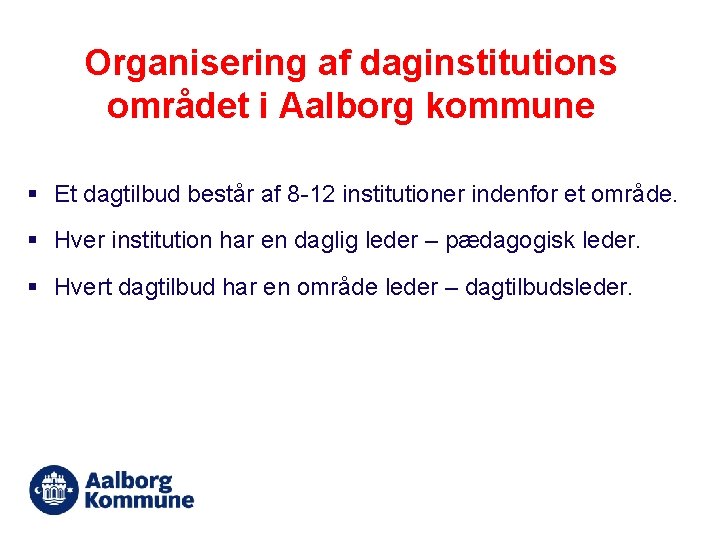 Organisering af daginstitutions området i Aalborg kommune

▪ Et dagtilbud består af 8-12 institutioner indenfor et område.

▪ Hver institution har en daglig leder – pædagogisk leder.

▪ Hvert dagtilbud har en område leder – dagtilbudsleder.

Aalborg Kommune